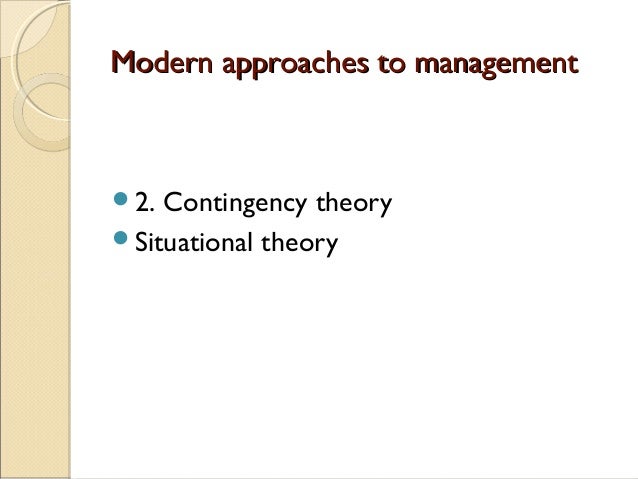 Modern approaches to management

- 2. Contingency theory
- Situational theory